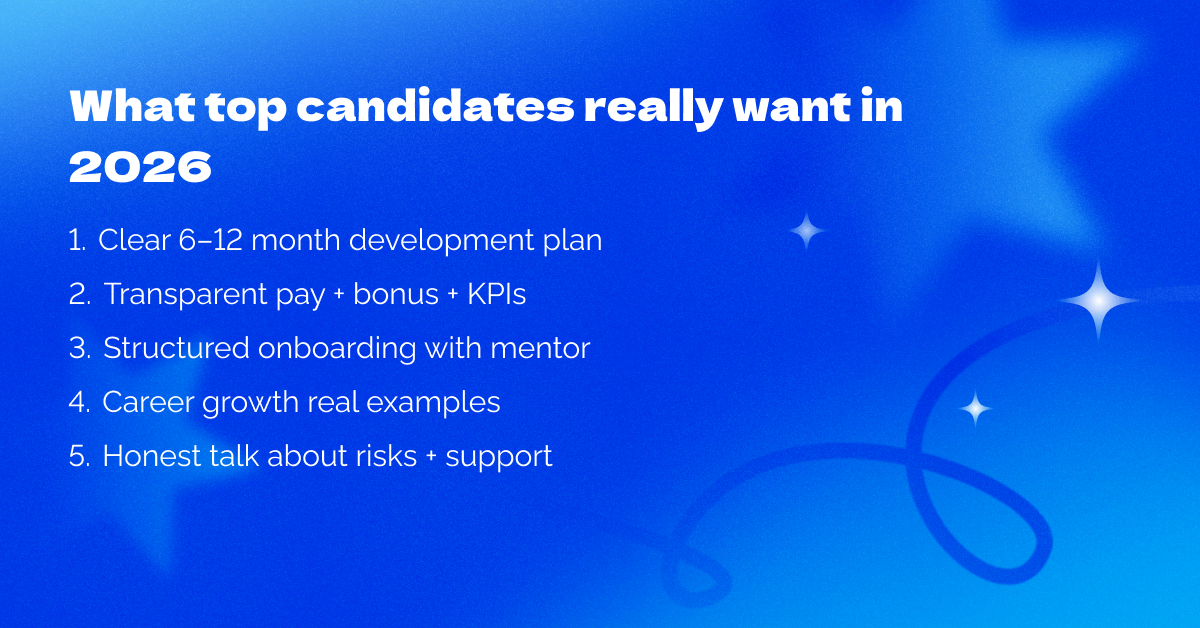 What top candidates really want in 2026

1. Clear 6–12 month development plan
2. Transparent pay + bonus + KPIs
3. Structured onboarding with mentor
4. Career growth real examples
5. Honest talk about risks + support